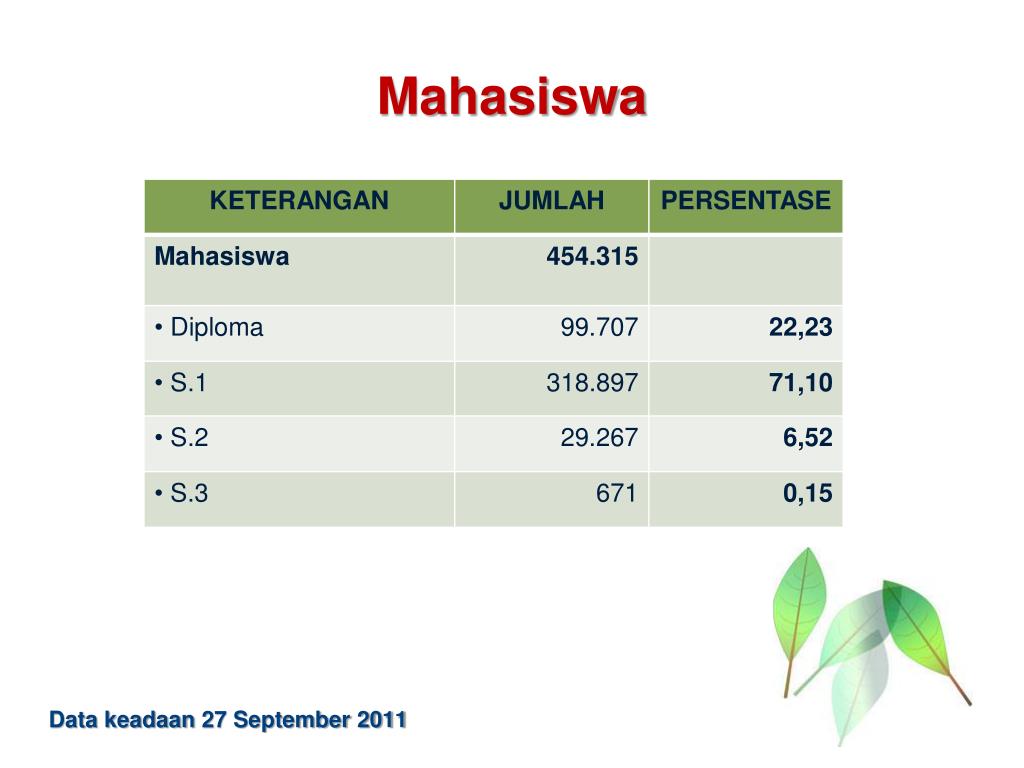 Mahasiswa

| KETERANGAN | JUMLAH | PERSENTASE |
|---|---|---|
| Mahasiswa | 454.315 | |
| • Diploma | 99.707 | 22,23 |
| • S.1 | 318.897 | 71,10 |
| • S.2 | 29.267 | 6,52 |
| • S.3 | 671 | 0,15 |

Data keadaan 27 September 2011